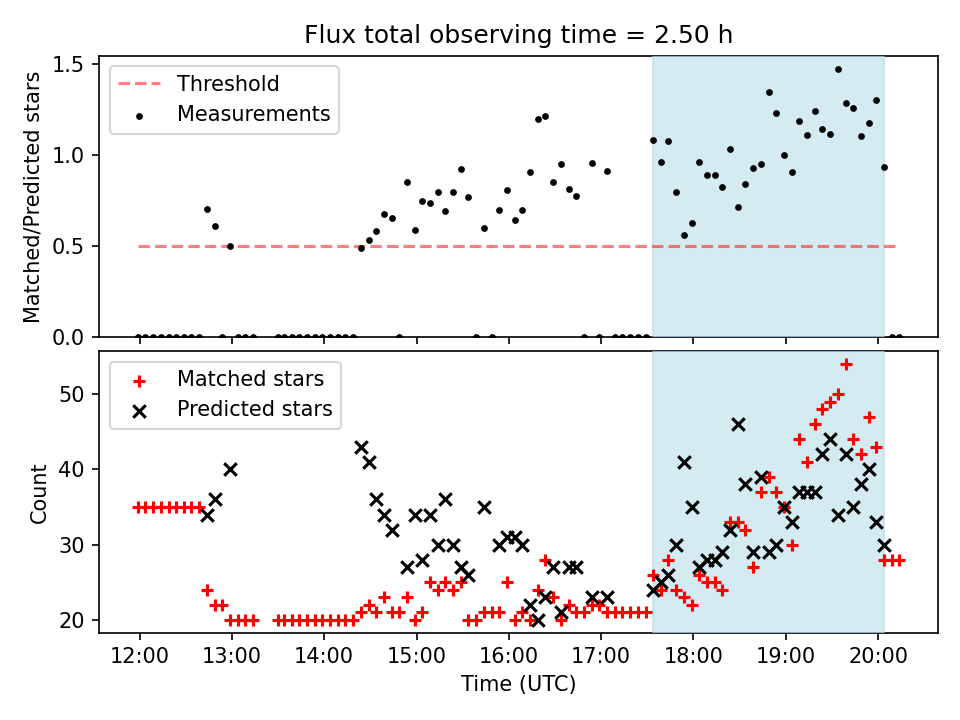 Flux total observing time = 2.50 h

Threshold
Measurements

Matched/Predicted stars

1.5
1.0
0.5
0.0

Matched stars
Predicted stars

Count

50
40
30
20

12:00
13:00
14:00
15:00
16:00
17:00
18:00
19:00
20:00

Time (UTC)